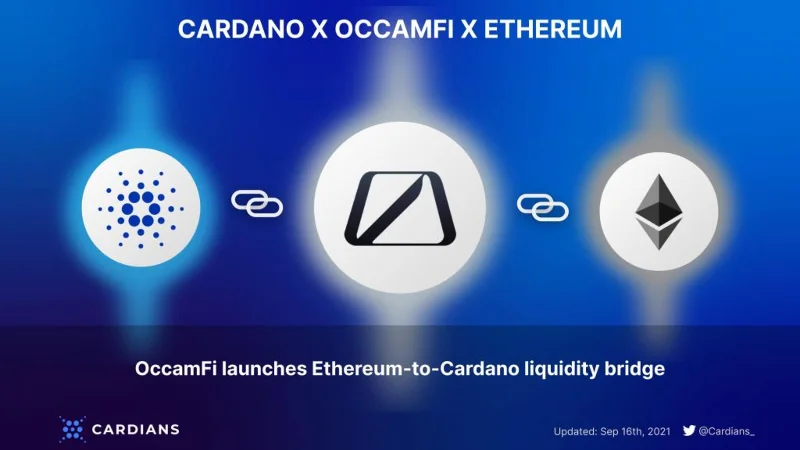 CARDANO X OCCAMFI X ETHEREUM

OccamFi launches Ethereum-to-Cardano liquidity bridge

CARDIANS

Updated: Sep 16th, 2021 @Cardians_